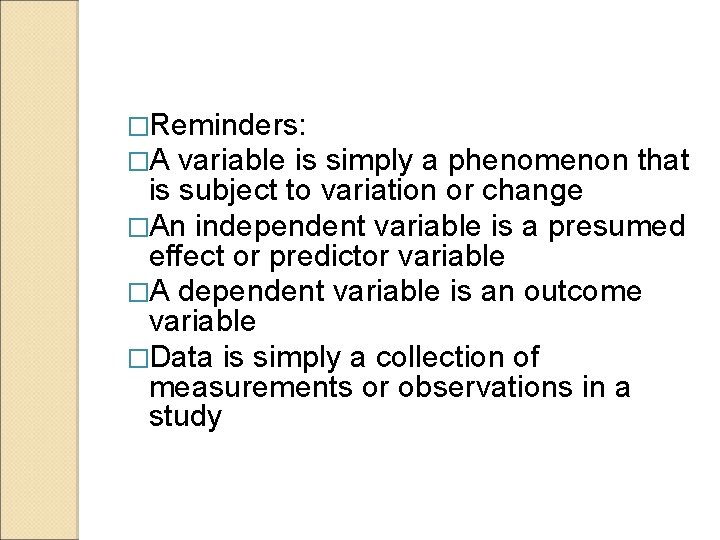 □Reminders:
□A variable is simply a phenomenon that is subject to variation or change
□An independent variable is a presumed effect or predictor variable
□A dependent variable is an outcome variable
□Data is simply a collection of measurements or observations in a study